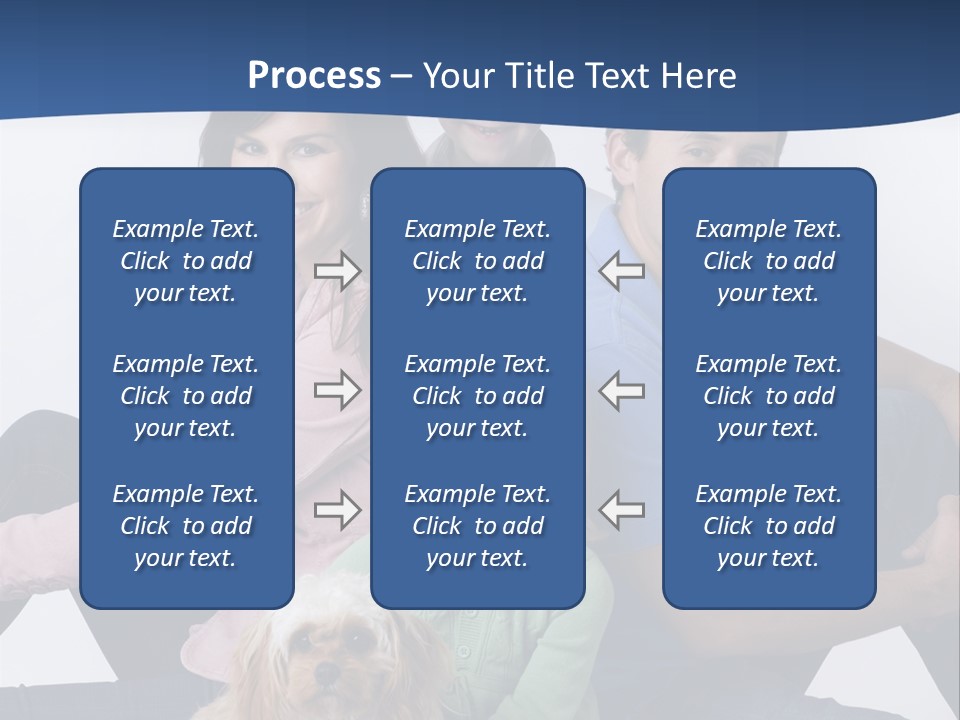 Process – Your Title Text Here

Example Text. Click to add your text.

Example Text. Click to add your text.

Example Text. Click to add your text.

Example Text. Click to add your text.

Example Text. Click to add your text.

Example Text. Click to add your text.

Example Text. Click to add your text.

Example Text. Click to add your text.

Example Text. Click to add your text.